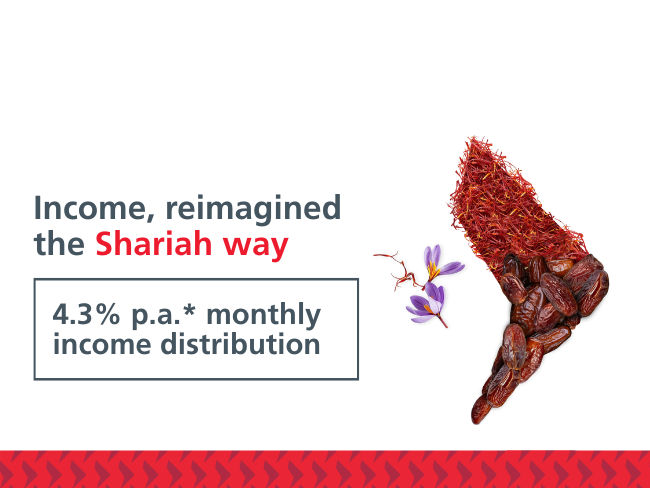 Income, reimagined the Shariah way

4.3% p.a.* monthly income distribution